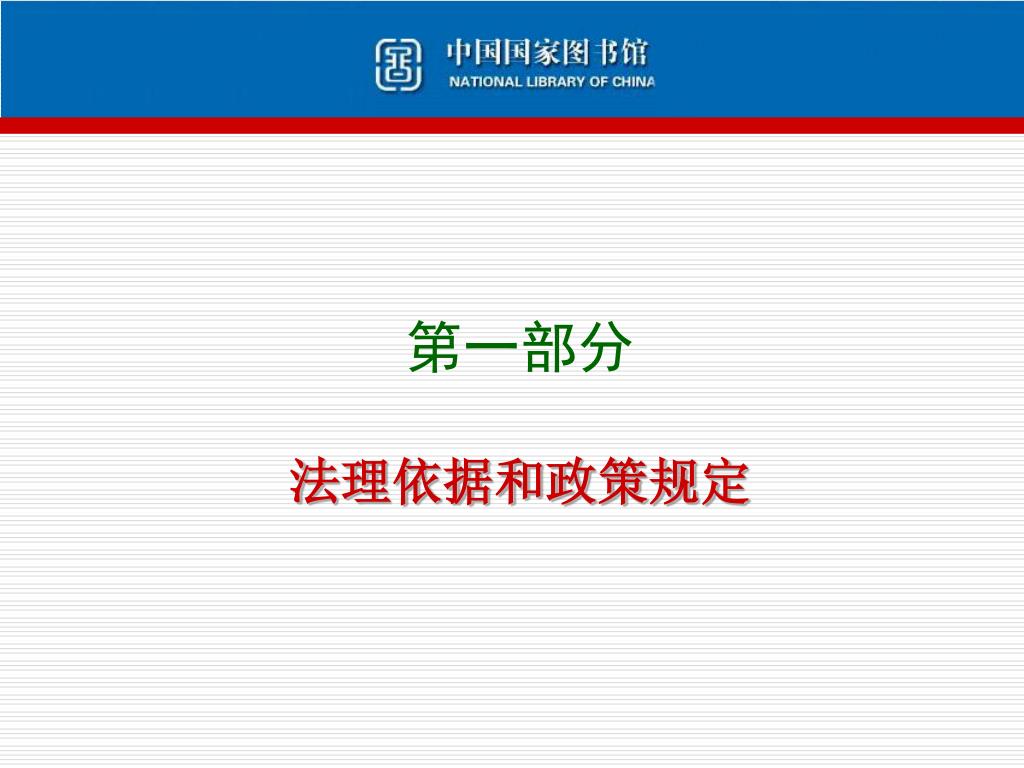 中国国家图书馆
NATIONAL LIBRARY OF CHINA

第一部分

法理依据和政策规定